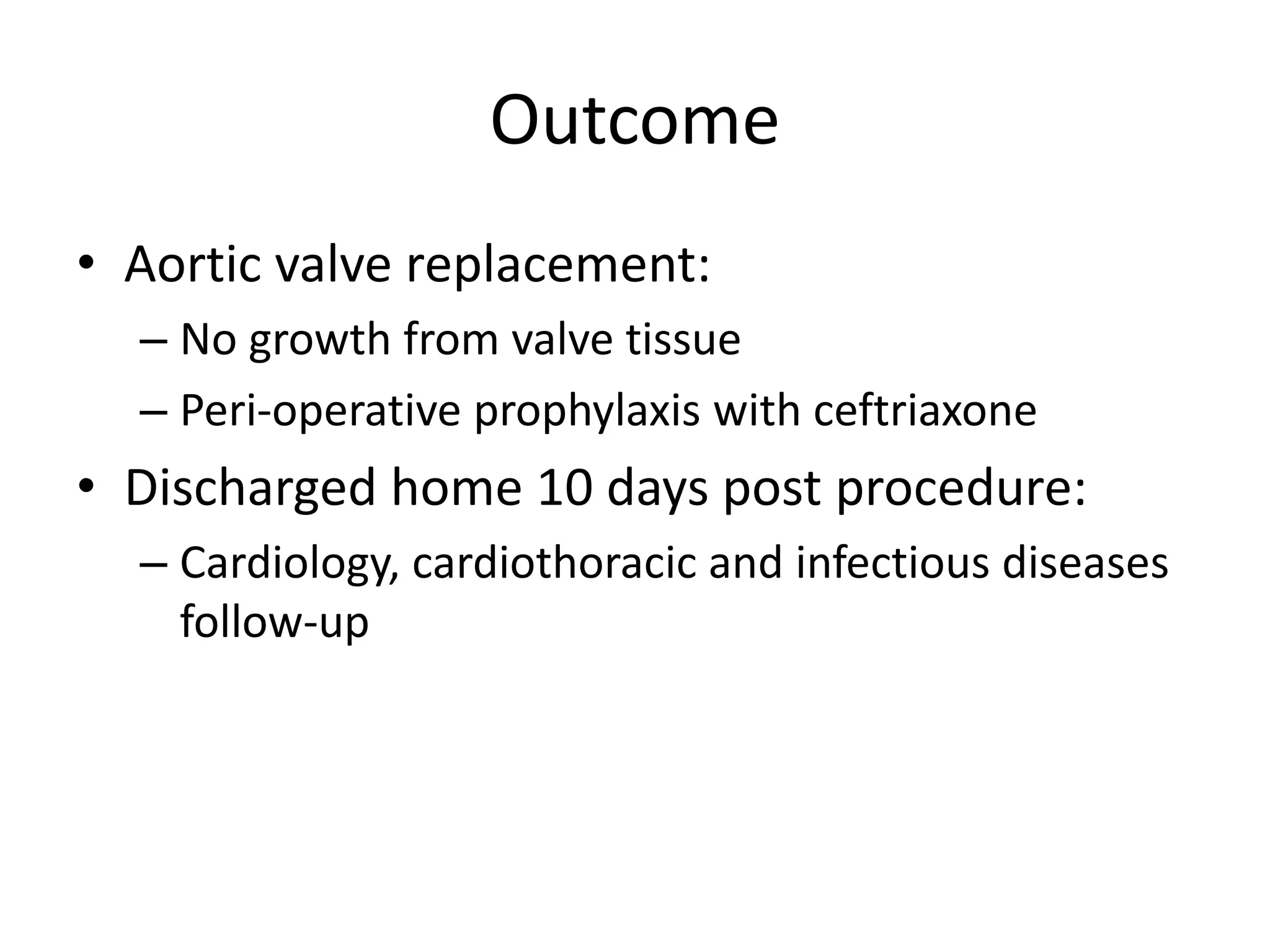 Outcome

• Aortic valve replacement:
 – No growth from valve tissue
 – Peri-operative prophylaxis with ceftriaxone
• Discharged home 10 days post procedure:
 – Cardiology, cardiothoracic and infectious diseases follow-up